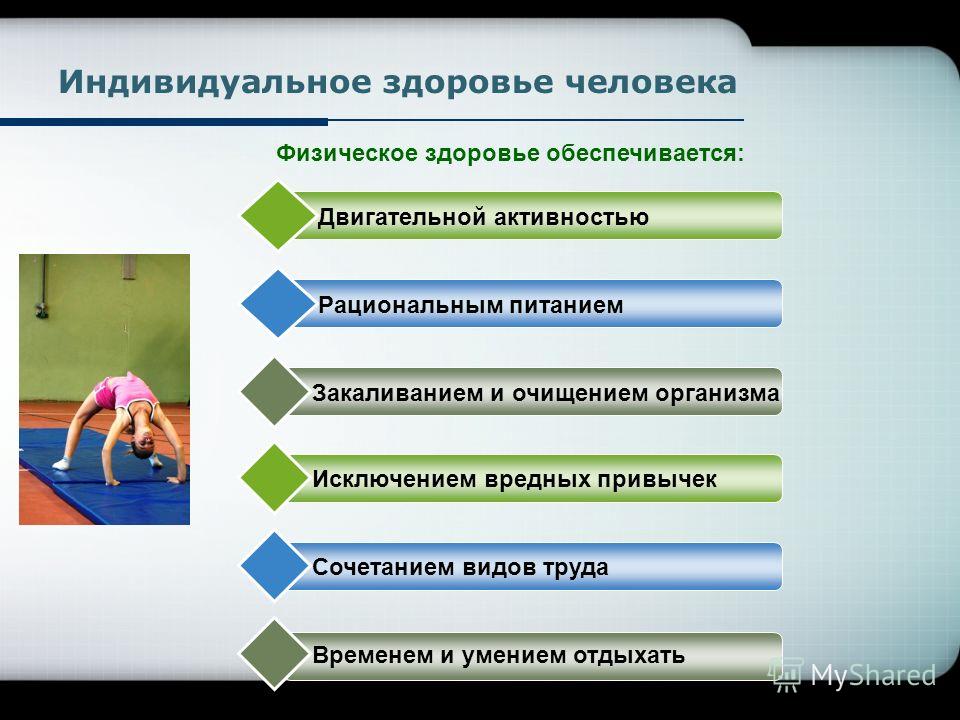 Индивидуальное здоровье человека

Физическое здоровье обеспечивается:

Двигательной активностью

Рациональным питанием

Закаливанием и очищением организма

Исключением вредных привычек

Сочетанием видов труда

Временем и умением отдыхать

MyShared